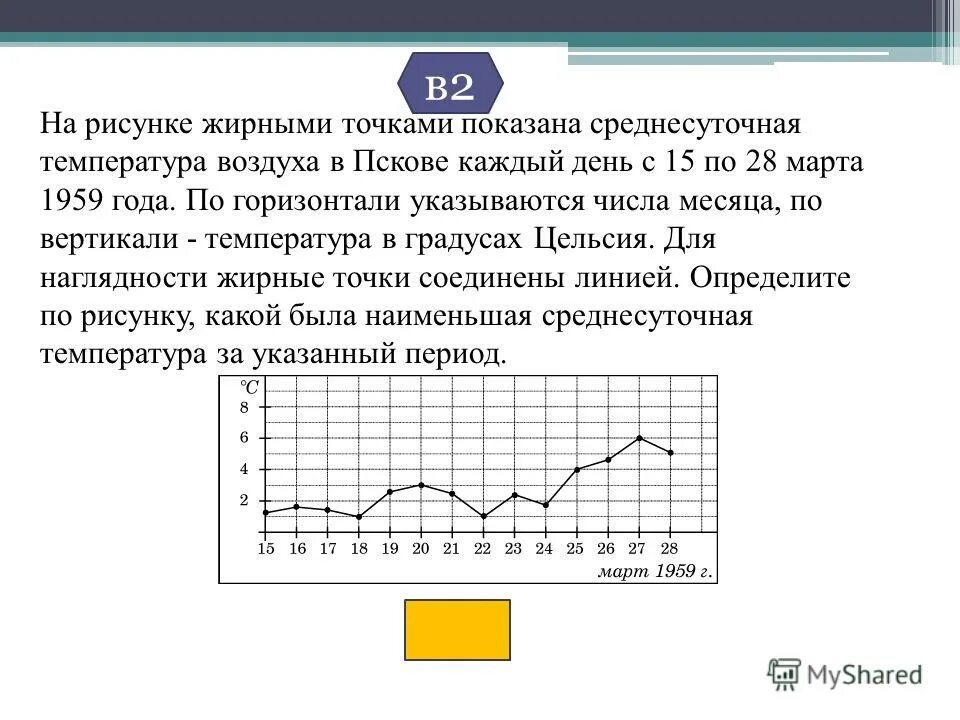 В2

На рисунке жирными точками показана среднесуточная температура воздуха в Пскове каждый день с 15 по 28 марта 1959 года. По горизонтали указываются числа месяца, по вертикали - температура в градусах Цельсия. Для наглядности жирные точки соединены линией. Определите по рисунку, какой была наименьшая среднесуточная температура за указанный период.

°C
8
6
4
2
15 16 17 18 19 20 21 22 23 24 25 26 27 28
март 1959 г.

MyShared